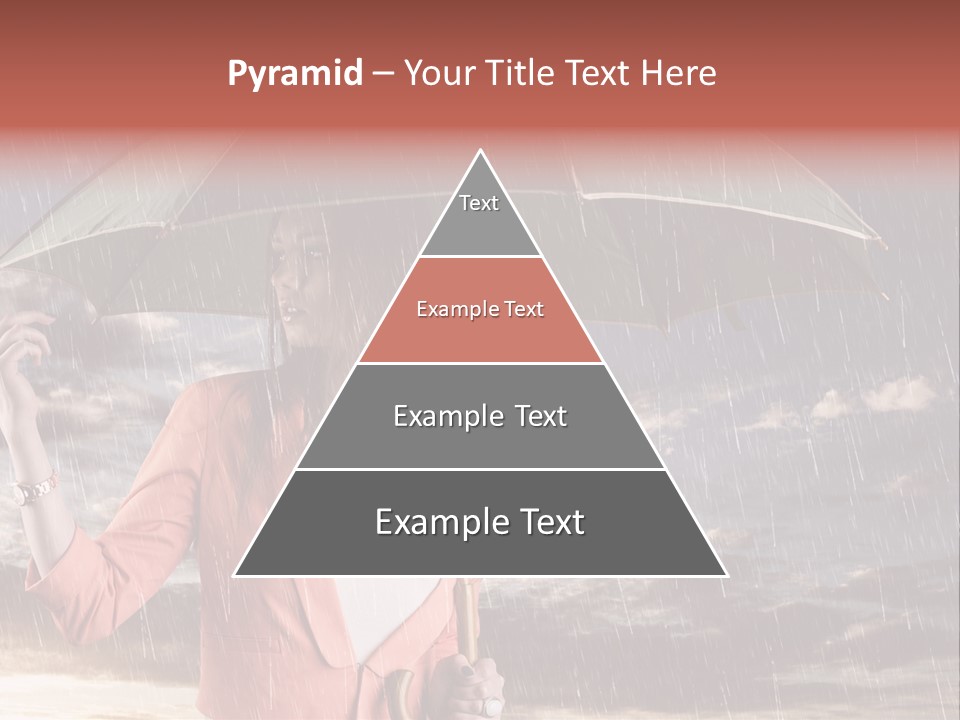 Pyramid – Your Title Text Here

Text

Example Text

Example Text

Example Text